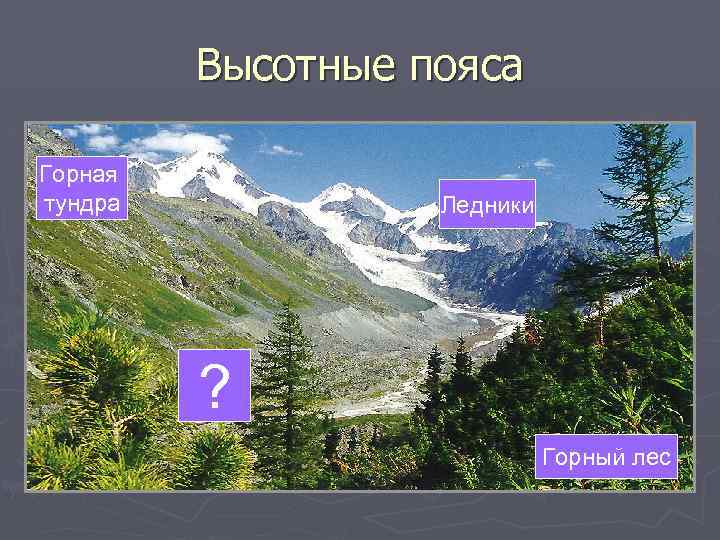 Высотные пояса

Горная тундра

Ледники

?

Горный лес